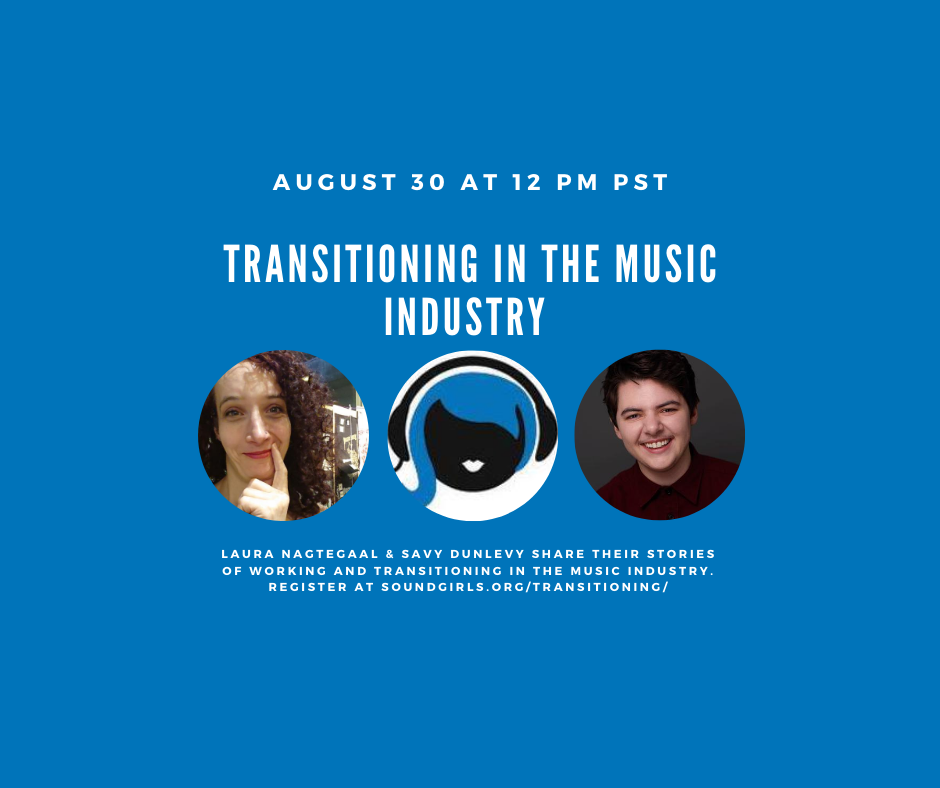 AUGUST 30 AT 12 PM PST

TRANSITIONING IN THE MUSIC INDUSTRY

LAURA NAGTEGAAL & SAVY DUNLEVY SHARE THEIR STORIES OF WORKING AND TRANSITIONING IN THE MUSIC INDUSTRY. REGISTER AT SOUNDGIRLS.ORG/TRANSITIONING/